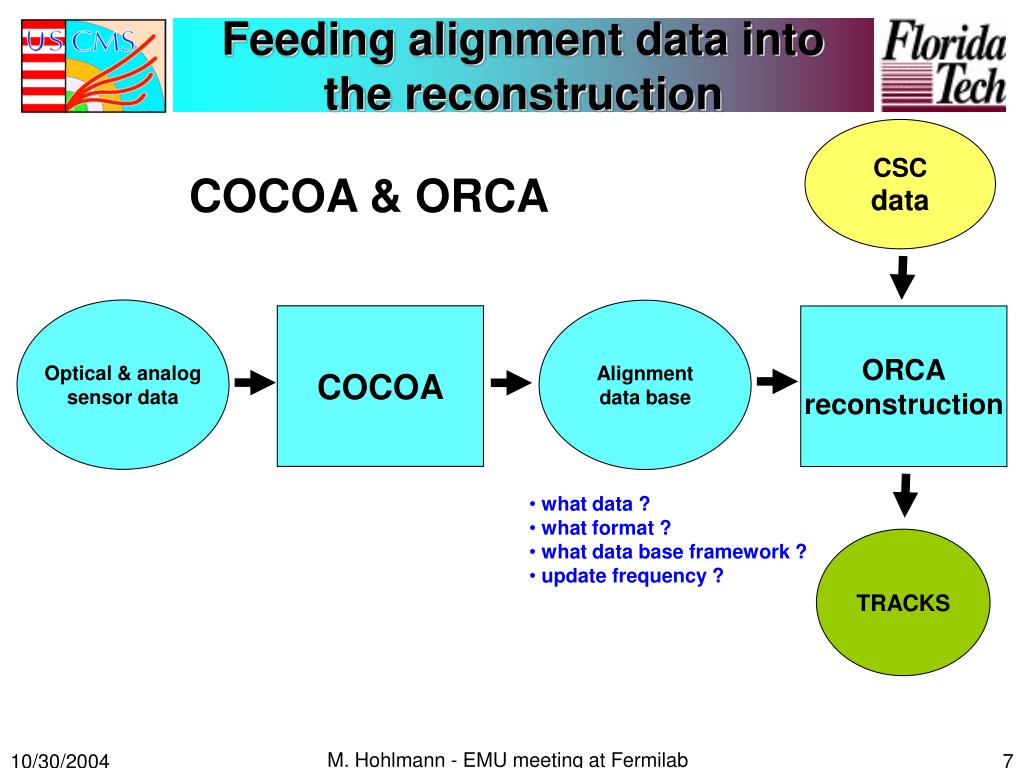 US CMS

Feeding alignment data into the reconstruction

Florida Tech

COCOA & ORCA

CSC data

Optical & analog sensor data

COCOA

Alignment data base

ORCA reconstruction

• what data ?
• what format ?
• what data base framework ?
• update frequency ?

TRACKS

10/30/2004

M. Hohlmann - EMU meeting at Fermilab

7